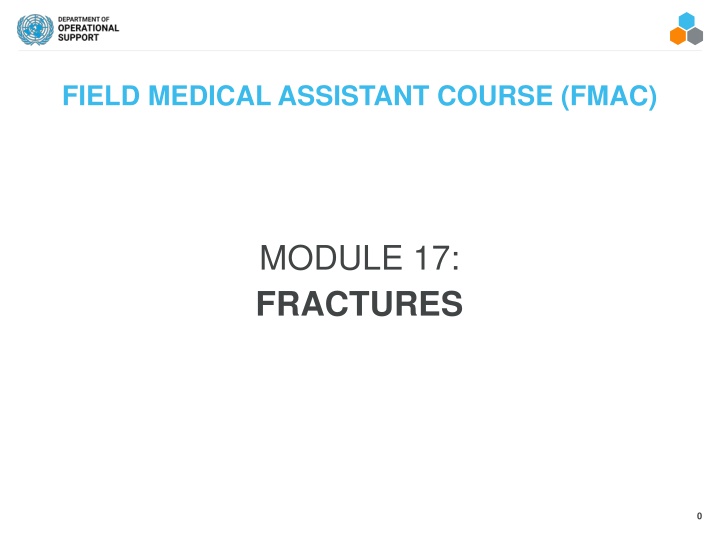 DEPARTMENT OF
OPERATIONAL
SUPPORT

FIELD MEDICAL ASSISTANT COURSE (FMAC)

MODULE 17:
FRACTURES

0